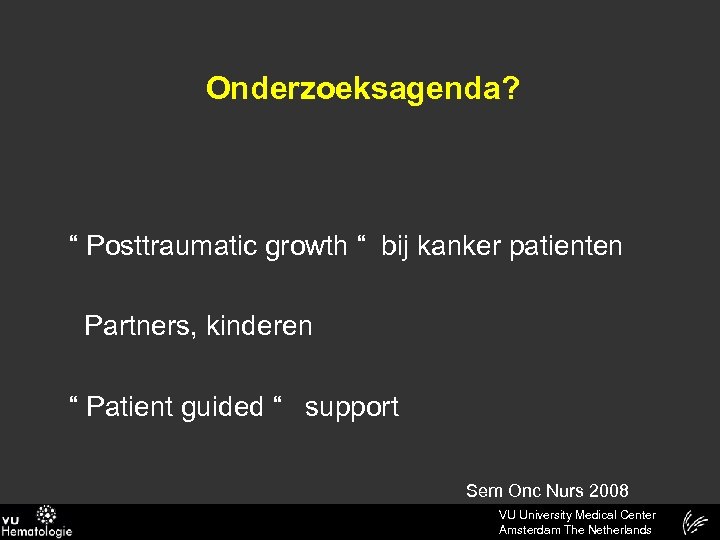 Onderzoeksagenda?

“ Posttraumatic growth “ bij kanker patienten

Partners, kinderen

“ Patient guided “ support

Sem Onc Nurs 2008

VU Hematologie

VU University Medical Center
Amsterdam The Netherlands